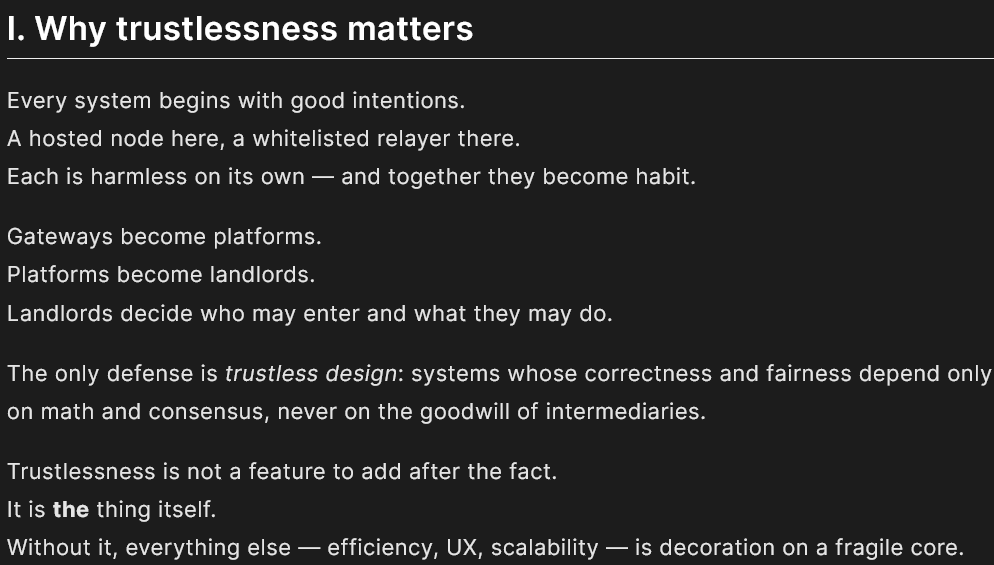 I. Why trustlessness matters

Every system begins with good intentions.
A hosted node here, a whitelisted relayer there.
Each is harmless on its own — and together they become habit.

Gateways become platforms.
Platforms become landlords.
Landlords decide who may enter and what they may do.

The only defense is trustless design: systems whose correctness and fairness depend only on math and consensus, never on the goodwill of intermediaries.

Trustlessness is not a feature to add after the fact.
It is the thing itself.
Without it, everything else — efficiency, UX, scalability — is decoration on a fragile core.